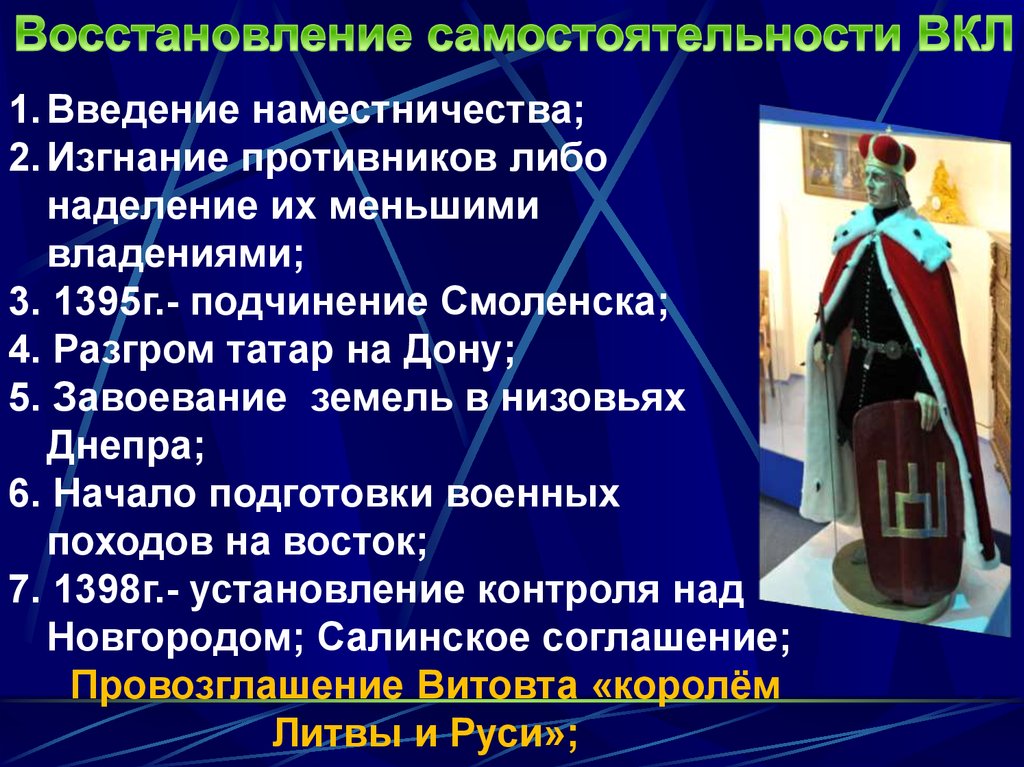 Восстановление самостоятельности ВКЛ

1. Введение наместничества;
2. Изгнание противников либо наделение их меньшими владениями;
3. 1395г.- подчинение Смоленска;
4. Разгром татар на Дону;
5. Завоевание земель в низовьях Днепра;
6. Начало подготовки военных походов на восток;
7. 1398г.- установление контроля над Новгородом; Салинское соглашение;

Провозглашение Витовта «королём Литвы и Руси»;